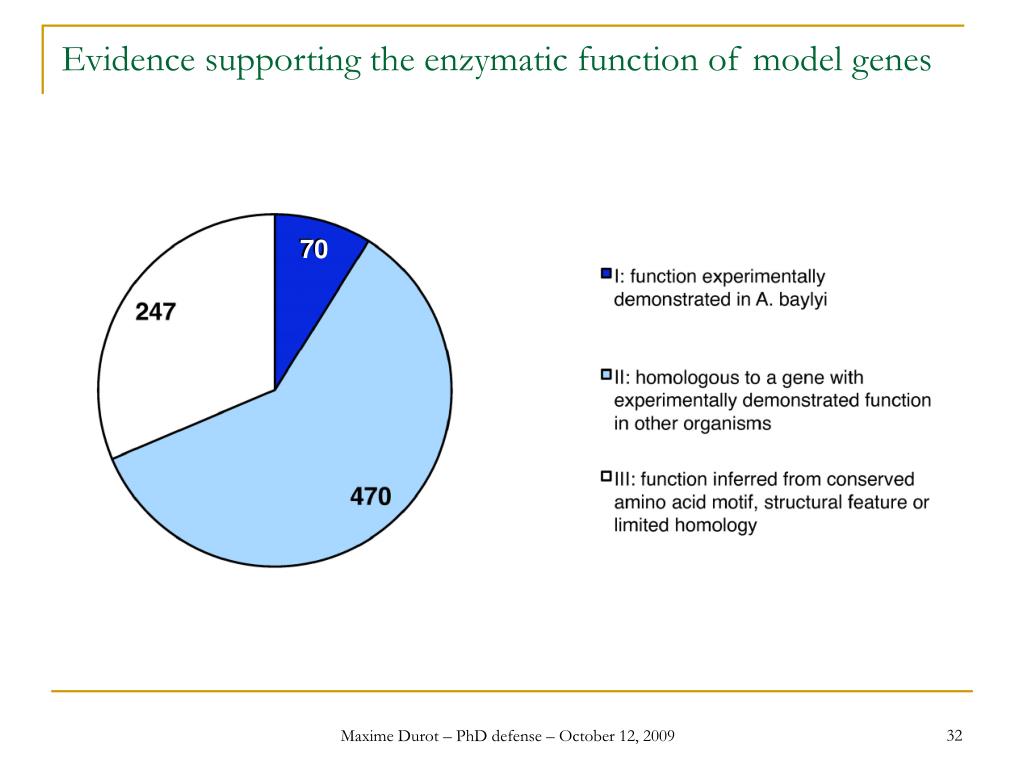 Evidence supporting the enzymatic function of model genes

70

247

470

I: function experimentally demonstrated in A. baylyi

II: homologous to a gene with experimentally demonstrated function in other organisms

III: function inferred from conserved amino acid motif, structural feature or limited homology

Maxime Durot – PhD defense – October 12, 2009

32